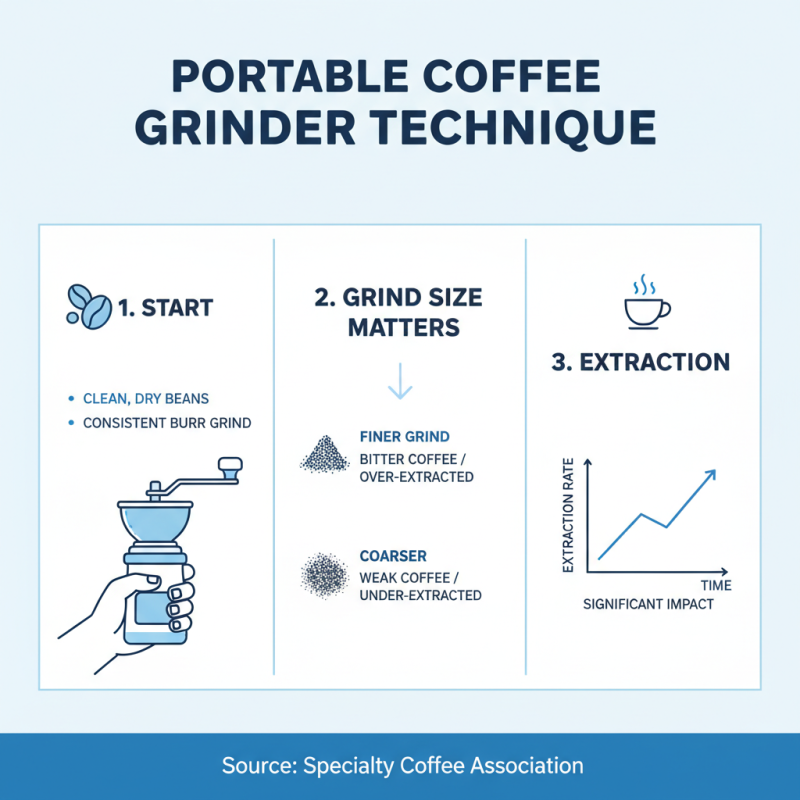 PORTABLE COFFEE GRINDER TECHNIQUE

1. START

• CLEAN, DRY BEANS
• CONSISTENT BURR GRIND

2. GRIND SIZE MATTERS

FINER GRIND
BITTER COFFEE / OVER-EXTRACTED

COARSER
WEAK COFFEE / UNDER-EXTRACTED

3. EXTRACTION

EXTRACTION RATE
TIME
SIGNIFICANT IMPACT

Source: Specialty Coffee Association